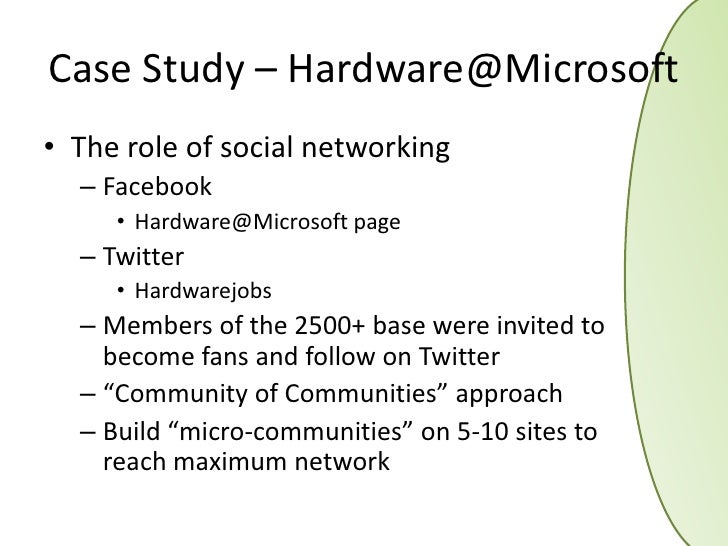 Case Study – Hardware@Microsoft

• The role of social networking
– Facebook
• Hardware@Microsoft page
– Twitter
• Hardwarejobs
– Members of the 2500+ base were invited to become fans and follow on Twitter
– “Community of Communities” approach
– Build “micro-communities” on 5-10 sites to reach maximum network